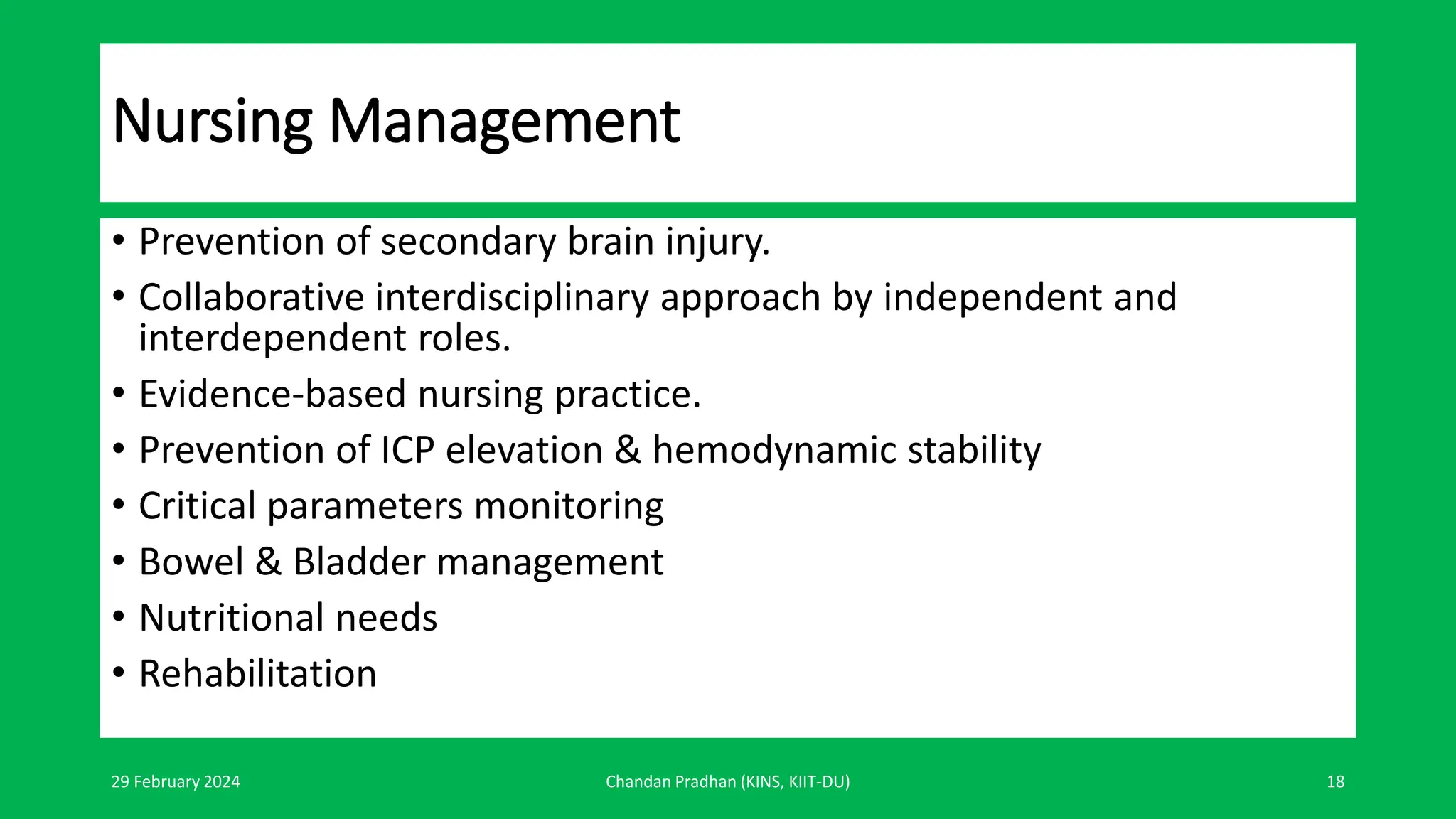 Nursing Management

• Prevention of secondary brain injury.
• Collaborative interdisciplinary approach by independent and interdependent roles.
• Evidence-based nursing practice.
• Prevention of ICP elevation & hemodynamic stability
• Critical parameters monitoring
• Bowel & Bladder management
• Nutritional needs
• Rehabilitation

29 February 2024

Chandan Pradhan (KINS, KIIT-DU)

18